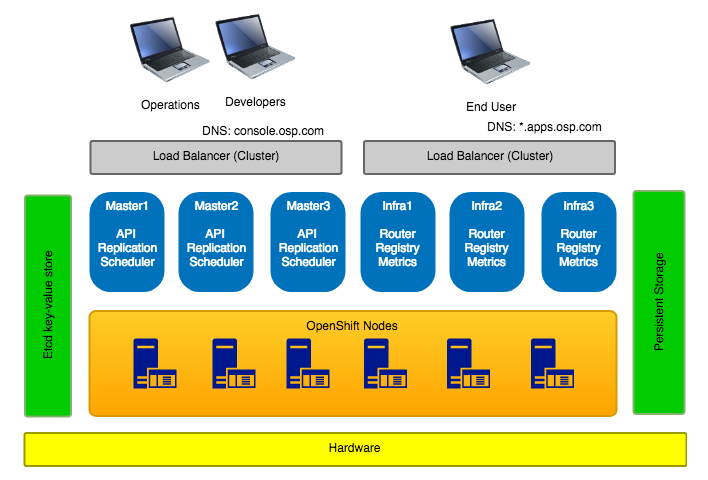 Operations

Developers

End User

DNS: console.osp.com

DNS: *.apps.osp.com

Load Balancer (Cluster)

Load Balancer (Cluster)

Etcd key-value store

Master1
API
Replication
Scheduler

Master2
API
Replication
Scheduler

Master3
API
Replication
Scheduler

Infra1
Router
Registry
Metrics

Infra2
Router
Registry
Metrics

Infra3
Router
Registry
Metrics

Persistent Storage

OpenShift Nodes

Hardware